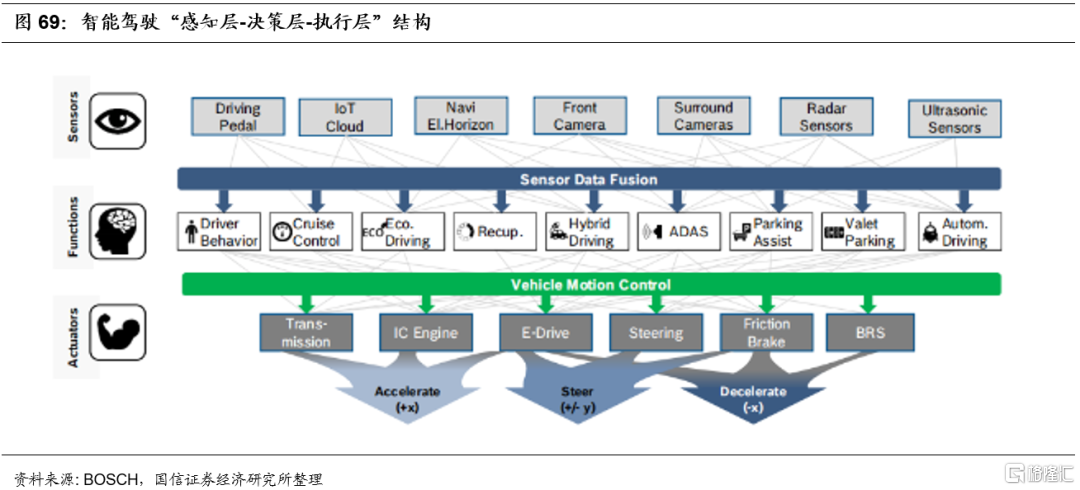 图 69：智能驾驶“感知层-决策层-执行层”结构

Sensors

Driving Pedal

IoT Cloud

Navi El.Horizon

Front Camera

Surround Cameras

Radar Sensors

Ultrasonic Sensors

Sensor Data Fusion

Functions

Driver Behavior

Cruise Control

ECO Eco. Driving

Recup.

Hybrid Driving

ADAS

Parking Assist

Valet Parking

Autom. Driving

Vehicle Motion Control

Actuators

Trans-mission

IC Engine

E-Drive

Steering

Friction Brake

BRS

Accelerate (+x)

Steer (+/- y)

Decelerate (-x)

资料来源：BOSCH，国信证券经济研究所整理

格隆汇